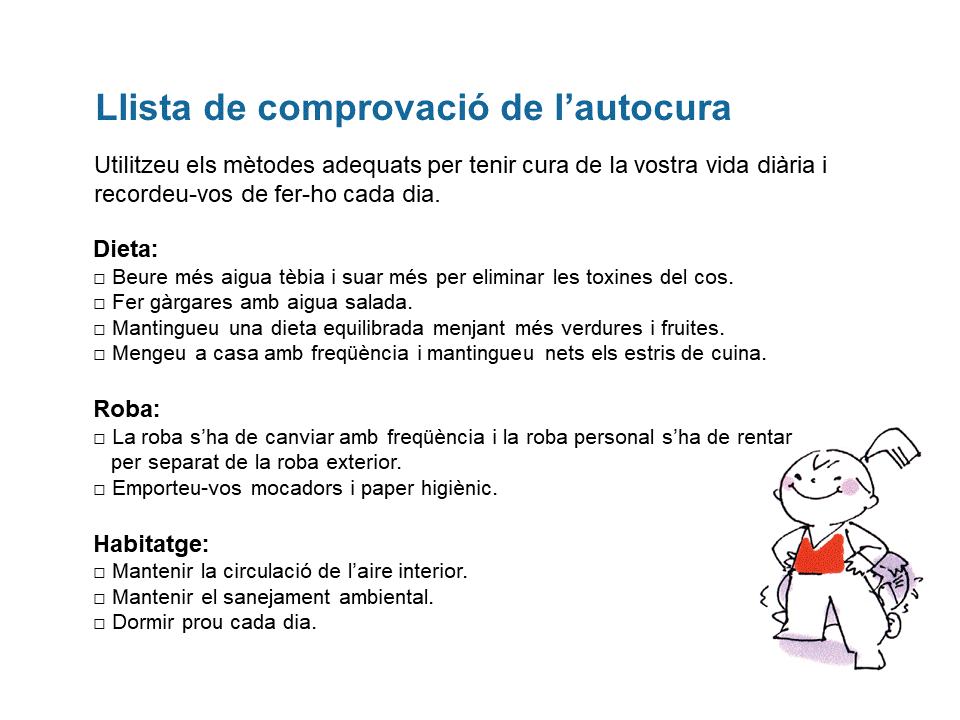 Llista de comprovació de l’autocura

Utilitzeu els mètodes adequats per tenir cura de la vostra vida diària i recordeu-vos de fer-ho cada dia.

Dieta:
□ Beure més aigua tèbia i suar més per eliminar les toxines del cos.
□ Fer gàrgares amb aigua salada.
□ Mantingueu una dieta equilibrada menjant més verdures i fruites.
□ Mengeu a casa amb freqüència i mantingueu nets els estris de cuina.

Roba:
□ La roba s’ha de canviar amb freqüència i la roba personal s’ha de rentar per separat de la roba exterior.
□ Emporteu-vos mocadors i paper higiènic.

Habitatge:
□ Mantenir la circulació de l’aire interior.
□ Mantenir el sanejament ambiental.
□ Dormir prou cada dia.